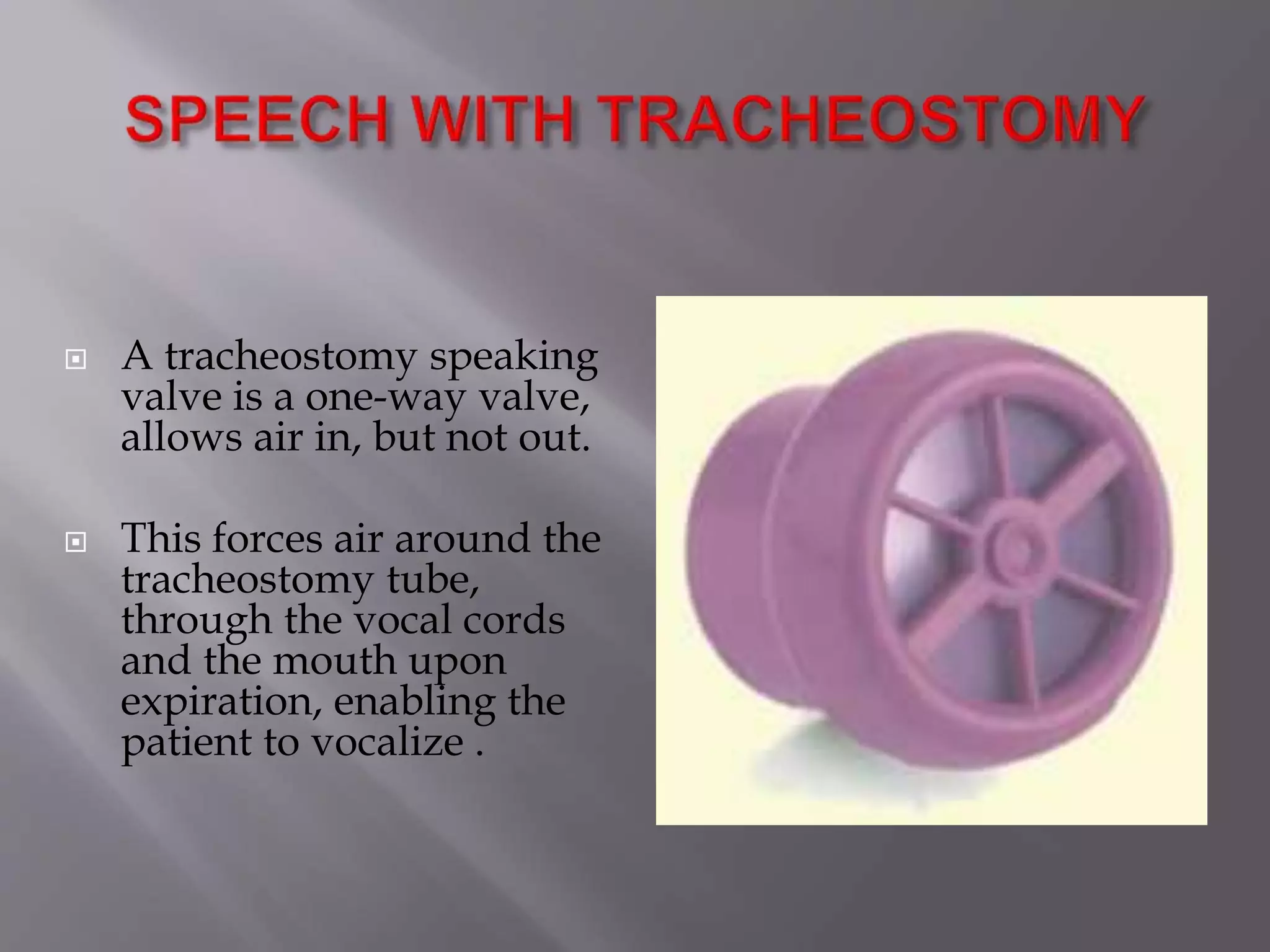 SPEECH WITH TRACHEOSTOMY

A tracheostomy speaking valve is a one-way valve, allows air in, but not out.

This forces air around the tracheostomy tube, through the vocal cords and the mouth upon expiration, enabling the patient to vocalize .